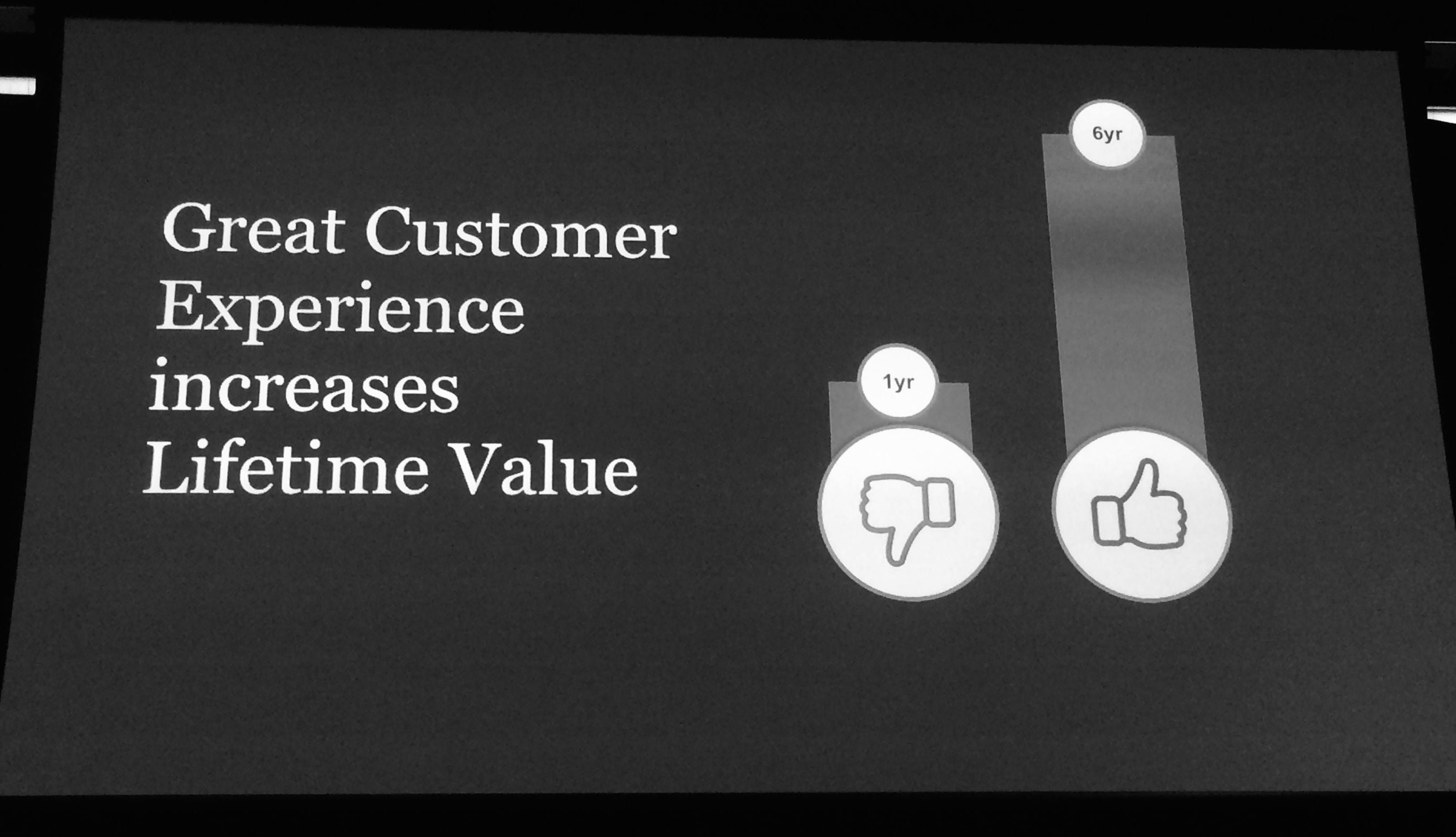 Great Customer Experience increases Lifetime Value

1yr

6yr